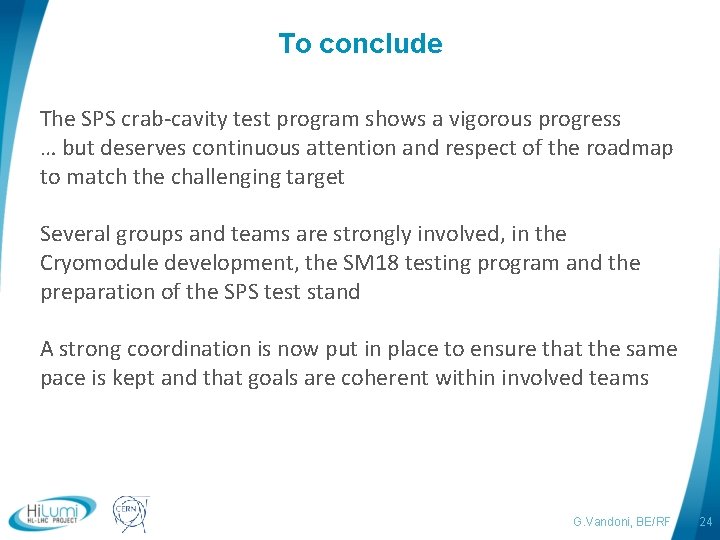 To conclude

The SPS crab-cavity test program shows a vigorous progress
… but deserves continuous attention and respect of the roadmap to match the challenging target

Several groups and teams are strongly involved, in the Cryomodule development, the SM18 testing program and the preparation of the SPS test stand

A strong coordination is now put in place to ensure that the same pace is kept and that goals are coherent within involved teams

HiLumi HL-LHC PROJECT

CERN

G.Vandoni, BE/RF

24